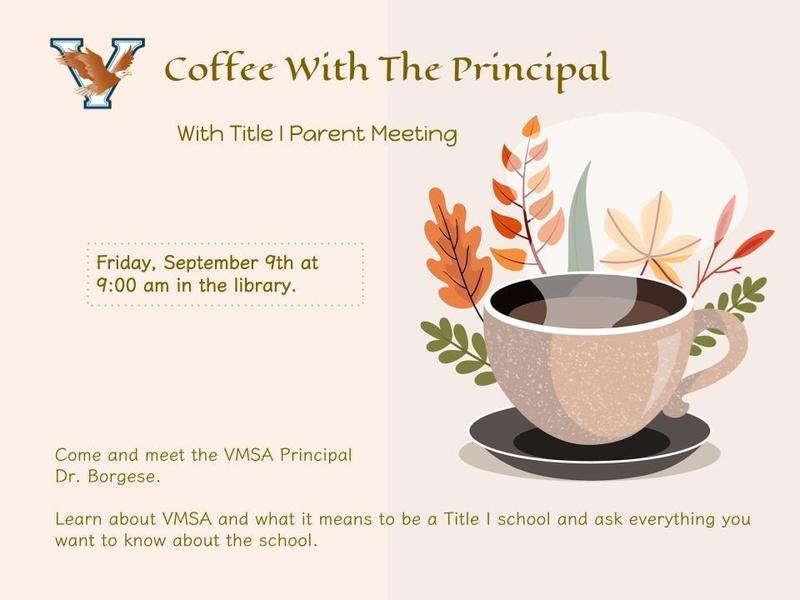 V

Coffee With The Principal

With Title I Parent Meeting

Friday, September 9th at 9:00 am in the library.

Come and meet the VMSA Principal Dr. Borgese.

Learn about VMSA and what it means to be a Title I school and ask everything you want to know about the school.